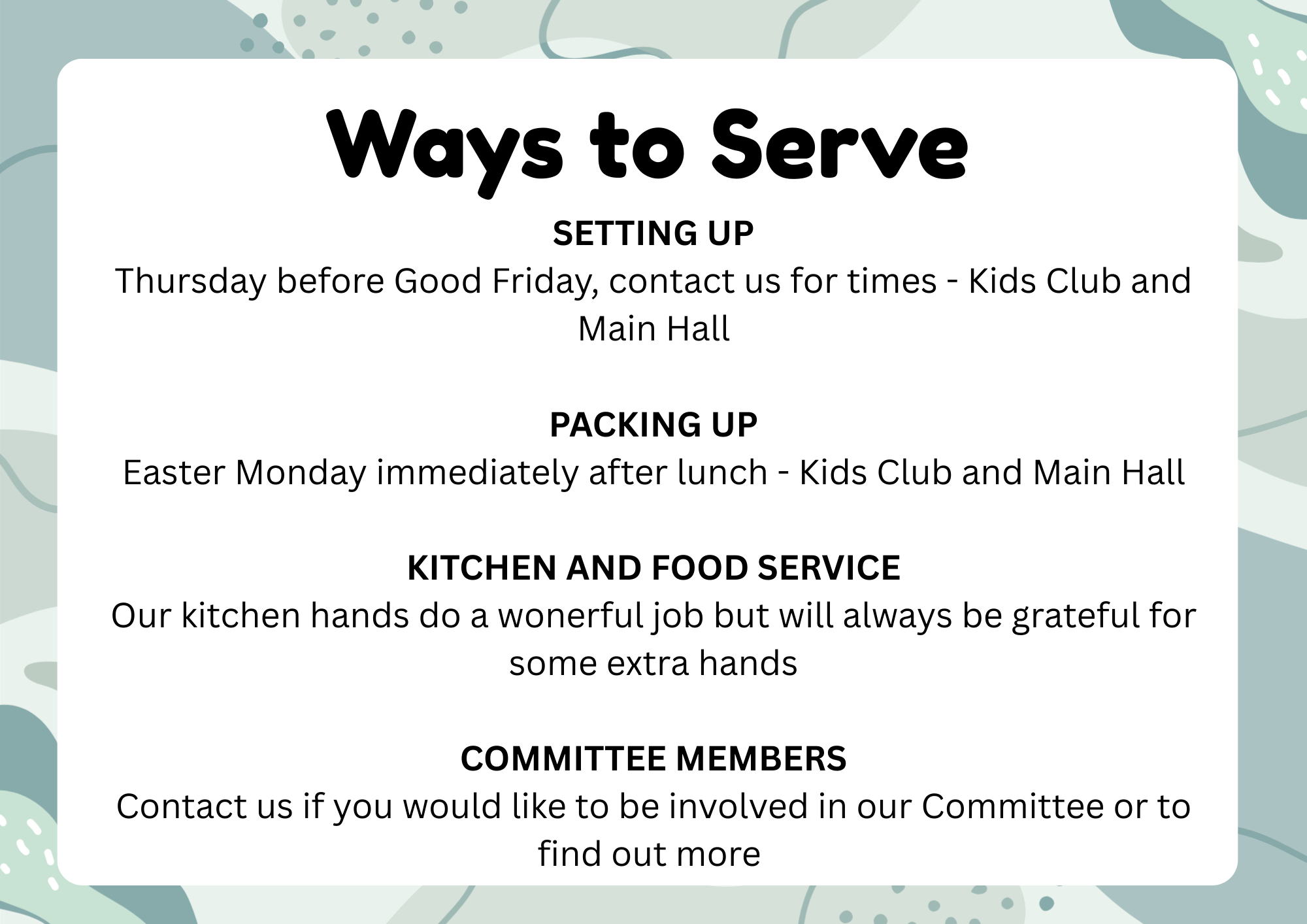 Ways to Serve

SETTING UP

Thursday before Good Friday, contact us for times - Kids Club and Main Hall

PACKING UP

Easter Monday immediately after lunch - Kids Club and Main Hall

KITCHEN AND FOOD SERVICE

Our kitchen hands do a wonerful job but will always be grateful for some extra hands

COMMITTEE MEMBERS

Contact us if you would like to be involved in our Committee or to find out more